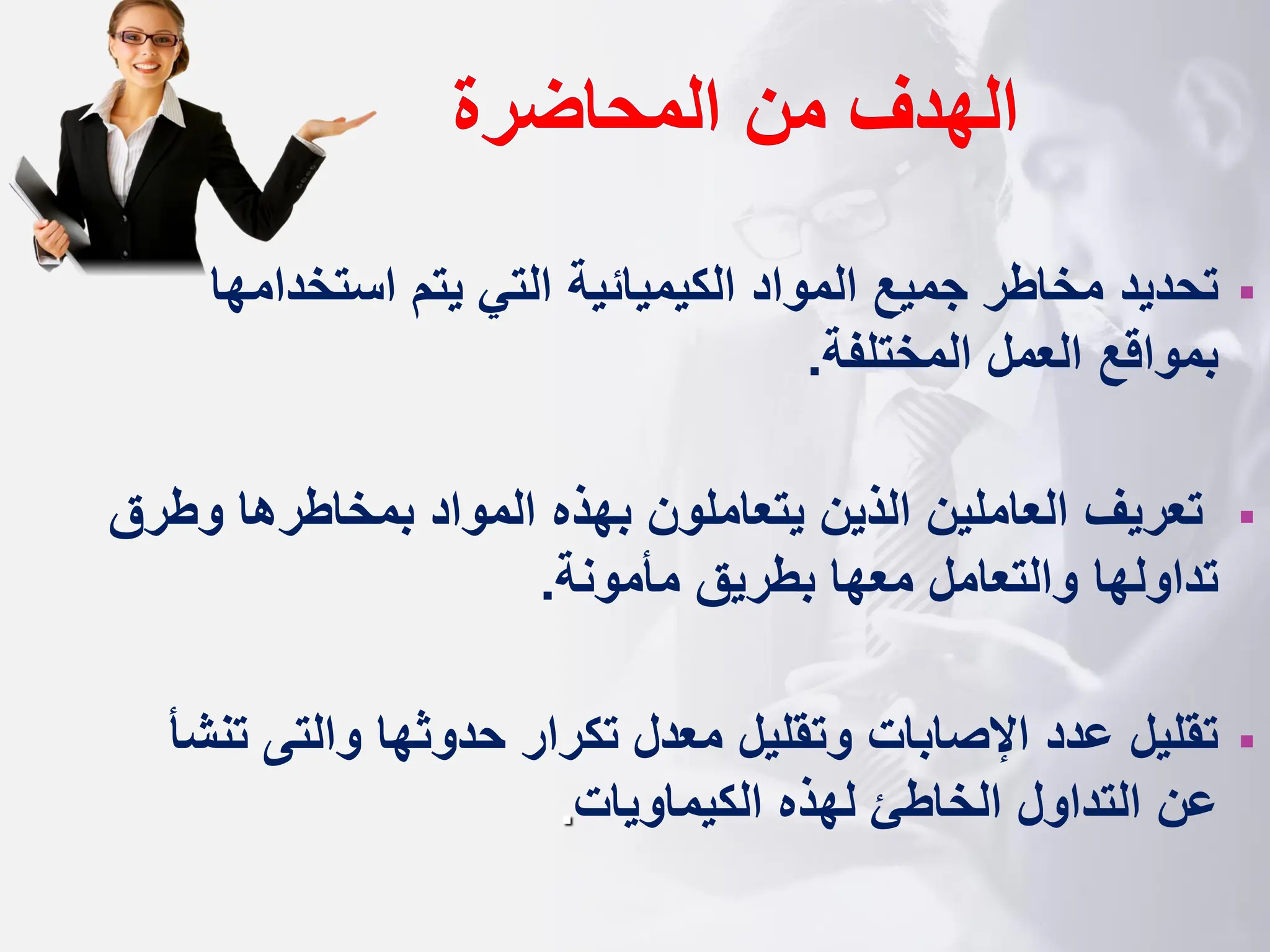 الهدف من المحاضرة

▪ تحديد مخاطر جميع المواد الكيميائية التي يتم استخدامها بمواقع العمل المختلفة.

▪ تعريف العاملين الذين يتعاملون بهذه المواد بمخاطرها وطرق تداولها والتعامل معها بطريق مأمونة.

▪ تقليل عدد الإصابات وتقليل معدل تكرار حدوثها والتى تنشأ عن التداول الخاطئ لهذه الكيماويات.